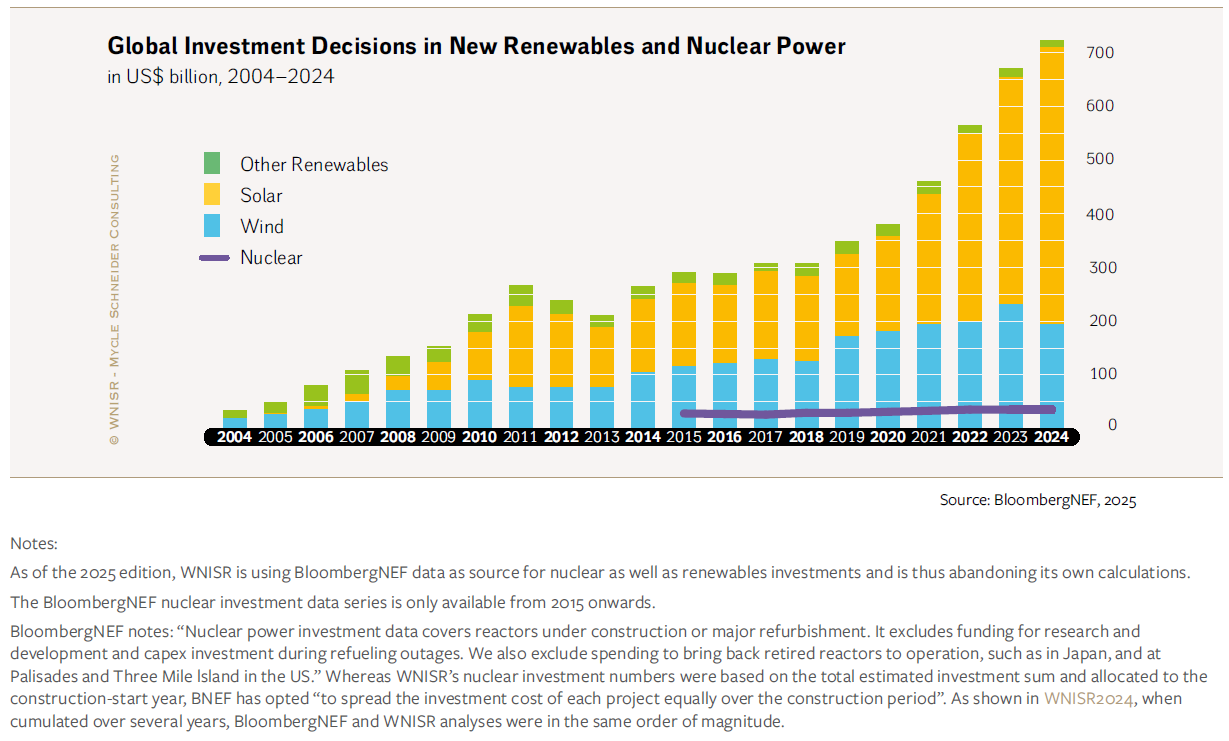 Global Investment Decisions in New Renewables and Nuclear Power
in US$ billion, 2004–2024

© WNISR - Mycle Schneider Consulting

Other Renewables
Solar
Wind
Nuclear

700
600
500
400
300
200
100
0

2004 2005 2006 2007 2008 2009 2010 2011 2012 2013 2014 2015 2016 2017 2018 2019 2020 2021 2022 2023 2024

Source: BloombergNEF, 2025

Notes:

As of the 2025 edition, WNISR is using BloombergNEF data as source for nuclear as well as renewables investments and is thus abandoning its own calculations.

The BloombergNEF nuclear investment data series is only available from 2015 onwards.

BloombergNEF notes: “Nuclear power investment data covers reactors under construction or major refurbishment. It excludes funding for research and development and capex investment during refueling outages. We also exclude spending to bring back retired reactors to operation, such as in Japan, and at Palisades and Three Mile Island in the US.” Whereas WNISR’s nuclear investment numbers were based on the total estimated investment sum and allocated to the construction-start year, BNEF has opted “to spread the investment cost of each project equally over the construction period”. As shown in WNISR2024, when cumulated over several years, BloombergNEF and WNISR analyses were in the same order of magnitude.